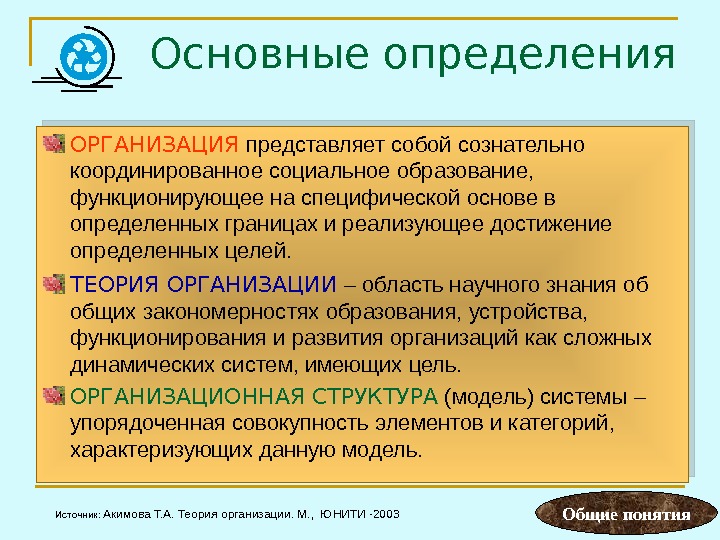 Основные определения

ОРГАНИЗАЦИЯ представляет собой сознательно координированное социальное образование, функционирующее на специфической основе в определенных границах и реализующее достижение определенных целей.

ТЕОРИЯ ОРГАНИЗАЦИИ – область научного знания об общих закономерностях образования, устройства, функционирования и развития организаций как сложных динамических систем, имеющих цель.

ОРГАНИЗАЦИОННАЯ СТРУКТУРА (модель) системы – упорядоченная совокупность элементов и категорий, характеризующих данную модель.

Источник: Акимова Т.А. Теория организации. М., ЮНИТИ -2003

Общие понятия